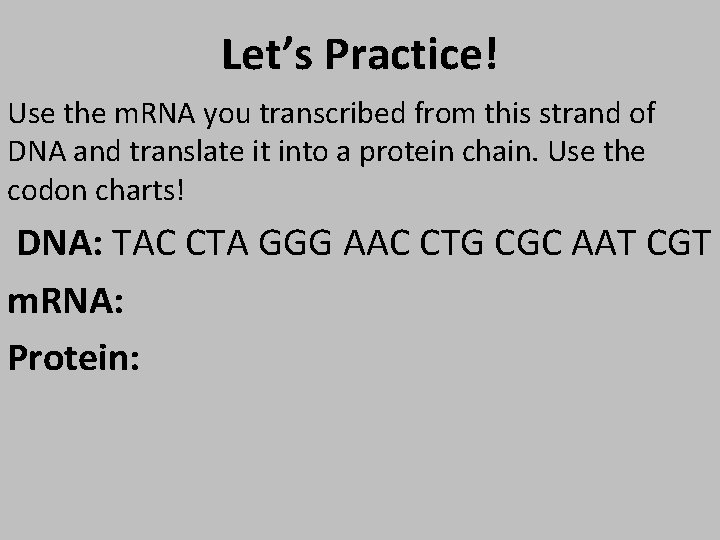 Let’s Practice!

Use the mRNA you transcribed from this strand of DNA and translate it into a protein chain. Use the codon charts!

DNA: TAC CTA GGG AAC CTG CGC AAT CGT

mRNA:

Protein: